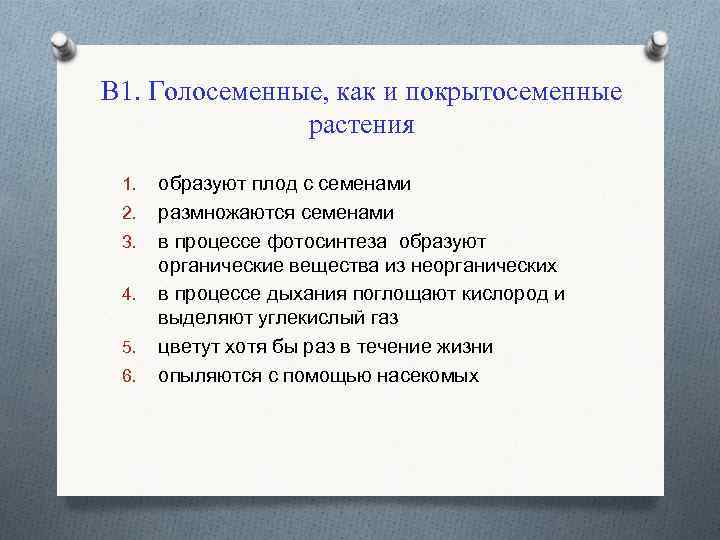 В1. Голосеменные, как и покрытосеменные растения

1. образуют плод с семенами
2. размножаются семенами
3. в процессе фотосинтеза образуют органические вещества из неорганических
4. в процессе дыхания поглощают кислород и выделяют углекислый газ
5. цветут хотя бы раз в течение жизни
6. опыляются с помощью насекомых